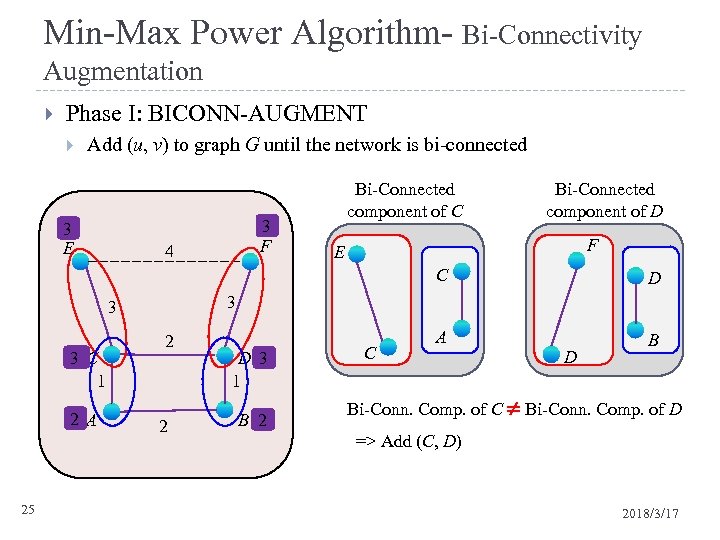 Min-Max Power Algorithm- Bi-Connectivity Augmentation

Phase I: BICONN-AUGMENT

Add $(u, v)$ to graph $G$ until the network is bi-connected

3
E
4
3
F
3
3
2
3
C
D
3
1
1
2
A
2
B
2

Bi-Connected component of $C$

E
C
C
A

Bi-Connected component of $D$

F
D
D
B

Bi-Conn. Comp. of $C \neq$ Bi-Conn. Comp. of $D$

=> Add $(C, D)$

25

2018/3/17